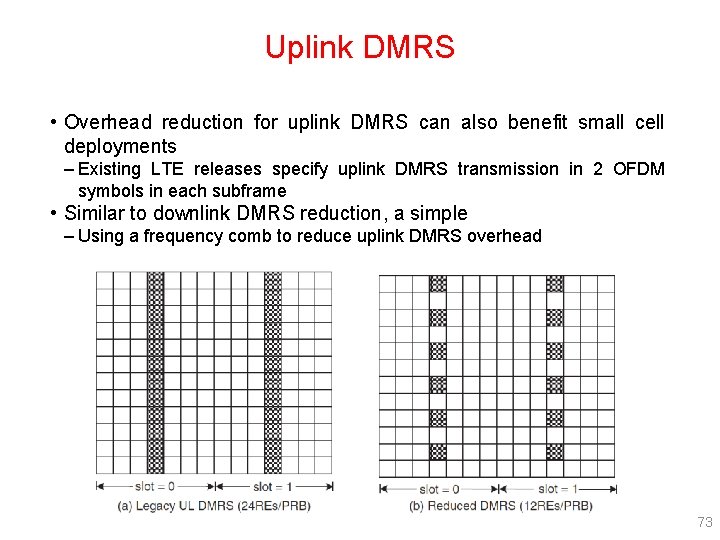 Uplink DMRS

• Overhead reduction for uplink DMRS can also benefit small cell deployments

– Existing LTE releases specify uplink DMRS transmission in 2 OFDM symbols in each subframe

• Similar to downlink DMRS reduction, a simple

– Using a frequency comb to reduce uplink DMRS overhead

slot = 0
slot = 1
(a) Legacy UL DMRS (24REs/PRB)

slot = 0
slot = 1
(b) Reduced DMRS (12REs/PRB)

73